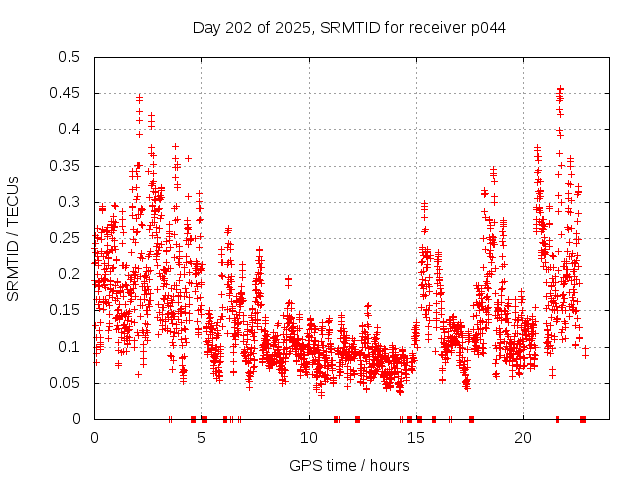 Day 202 of 2025, SRMTID for receiver p044

SRMTID / TECUs

0.5
0.45
0.4
0.35
0.3
0.25
0.2
0.15
0.1
0.05
0

0
5
10
15
20

GPS time / hours